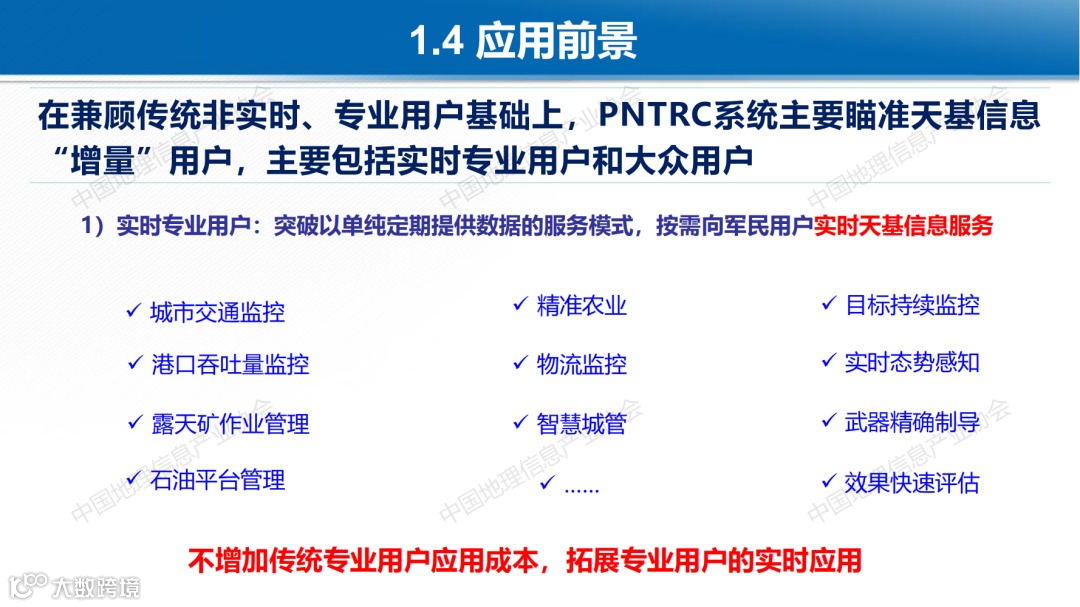 1.4 应用前景

在兼顾传统非实时、专业用户基础上，PNTRC系统主要瞄准天基信息“增量”用户，主要包括实时专业用户和大众用户

1）实时专业用户：突破以单纯定期提供数据的服务模式，按需向军民用户实时天基信息服务

✓ 城市交通监控
✓ 港口吞吐量监控
✓ 露天矿作业管理
✓ 石油平台管理

✓ 精准农业
✓ 物流监控
✓ 智慧城管
✓ ……

✓ 目标持续监控
✓ 实时态势感知
✓ 武器精确制导
✓ 效果快速评估

不增加传统专业用户应用成本，拓展专业用户的实时应用

中国地理信息产业协会

大数跨境